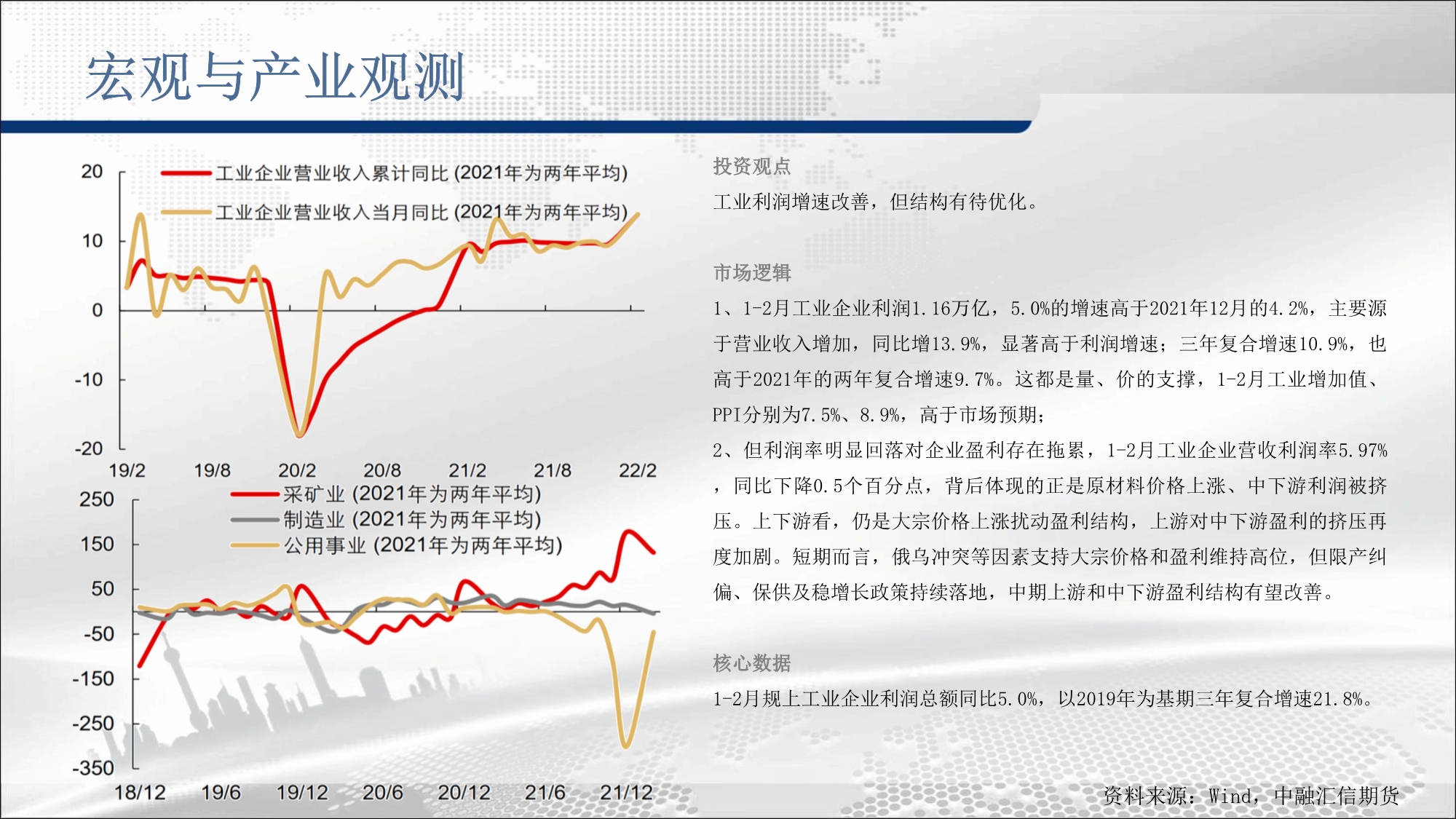 宏观与产业观测

20
10
0
-10
-20
工业企业营业收入累计同比 (2021年为两年平均)
工业企业营业收入当月同比 (2021年为两年平均)
19/2 19/8 20/2 20/8 21/2 21/8 22/2

250
150
50
-50
-150
-250
-350
采矿业 (2021年为两年平均)
制造业 (2021年为两年平均)
公用事业 (2021年为两年平均)
18/12 19/6 19/12 20/6 20/12 21/6 21/12

投资观点

工业利润增速改善，但结构有待优化。

市场逻辑

1、1-2月工业企业利润1.16万亿，5.0%的增速高于2021年12月的4.2%，主要源于营业收入增加，同比增13.9%，显著高于利润增速；三年复合增速10.9%，也高于2021年的两年复合增速9.7%。这都是量、价的支撑，1-2月工业增加值、PPI分别为7.5%、8.9%，高于市场预期；

2、但利润率明显回落对企业盈利存在拖累，1-2月工业企业营收利润率5.97%，同比下降0.5个百分点，背后体现的正是原材料价格上涨、中下游利润被挤压。上下游看，仍是大宗价格上涨扰动盈利结构，上游对中下游盈利的挤压再度加剧。短期而言，俄乌冲突等因素支持大宗价格和盈利维持高位，但限产纠偏、保供及稳增长政策持续落地，中期上游和中下游盈利结构有望改善。

核心数据

1-2月规上工业企业利润总额同比5.0%，以2019年为基期三年复合增速21.8%。

资料来源：Wind，中融汇信期货